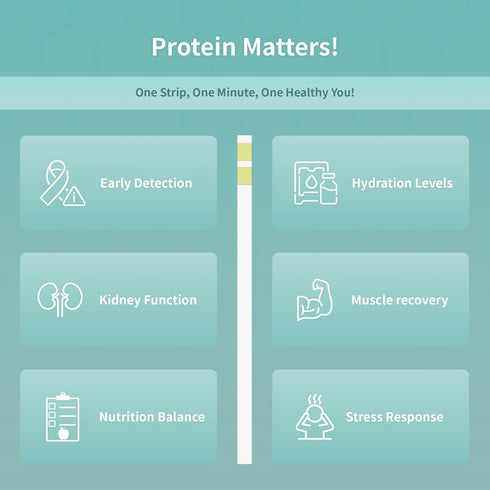 Protein Matters!

One Strip, One Minute, One Healthy You!

Early Detection

Kidney Function

Nutrition Balance

Hydration Levels

Muscle recovery

Stress Response